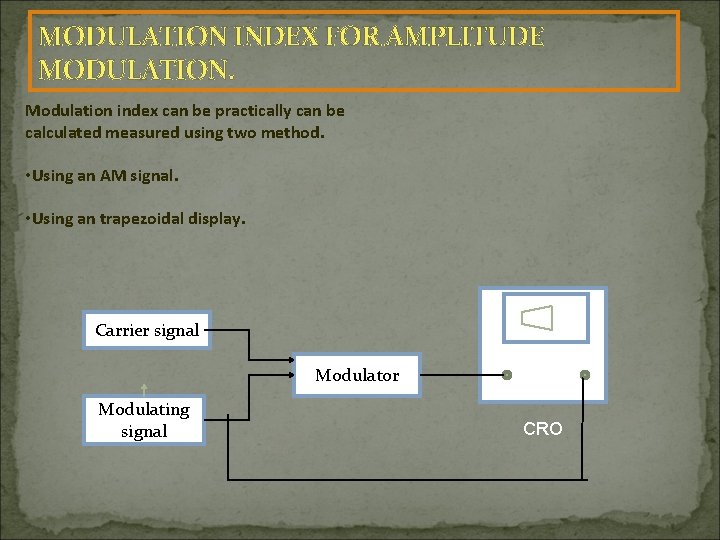 MODULATION INDEX FOR AMPLITUDE MODULATION.

Modulation index can be practically can be calculated measured using two method.

•Using an AM signal.

•Using an trapezoidal display.

Carrier signal

Modulating signal

Modulator

CRO